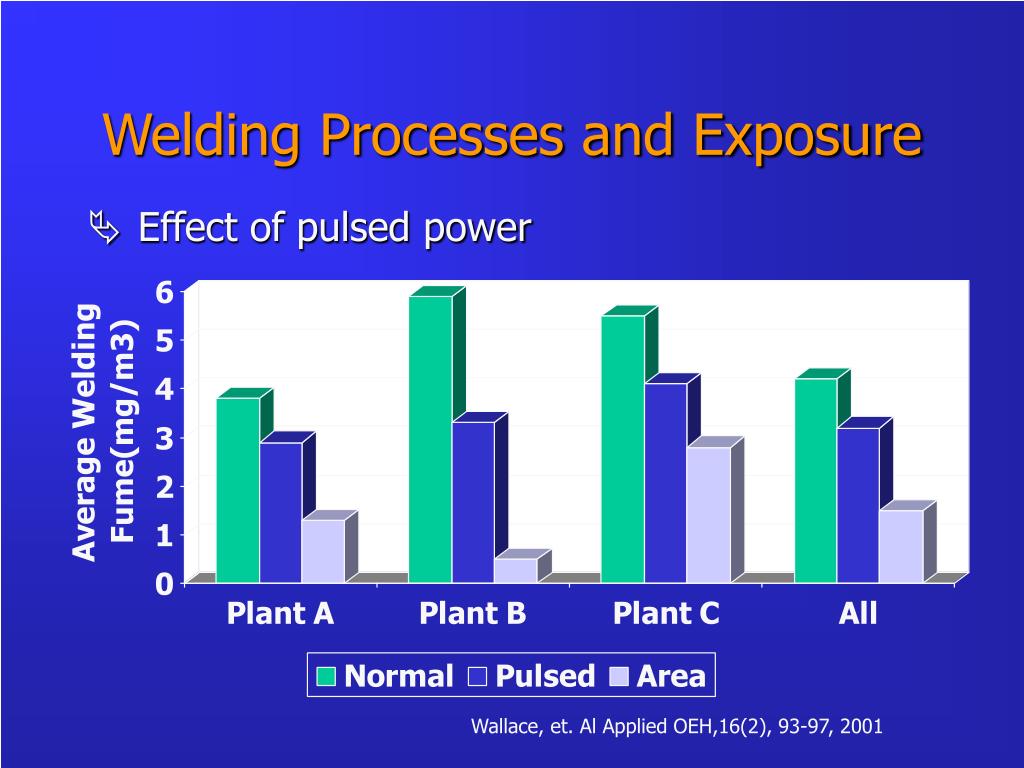 Welding Processes and Exposure

Effect of pulsed power

Average Welding Fume(mg/m3)

6
5
4
3
2
1
0

Plant A Plant B Plant C All

Normal Pulsed Area

Wallace, et. Al Applied OEH,16(2), 93-97, 2001